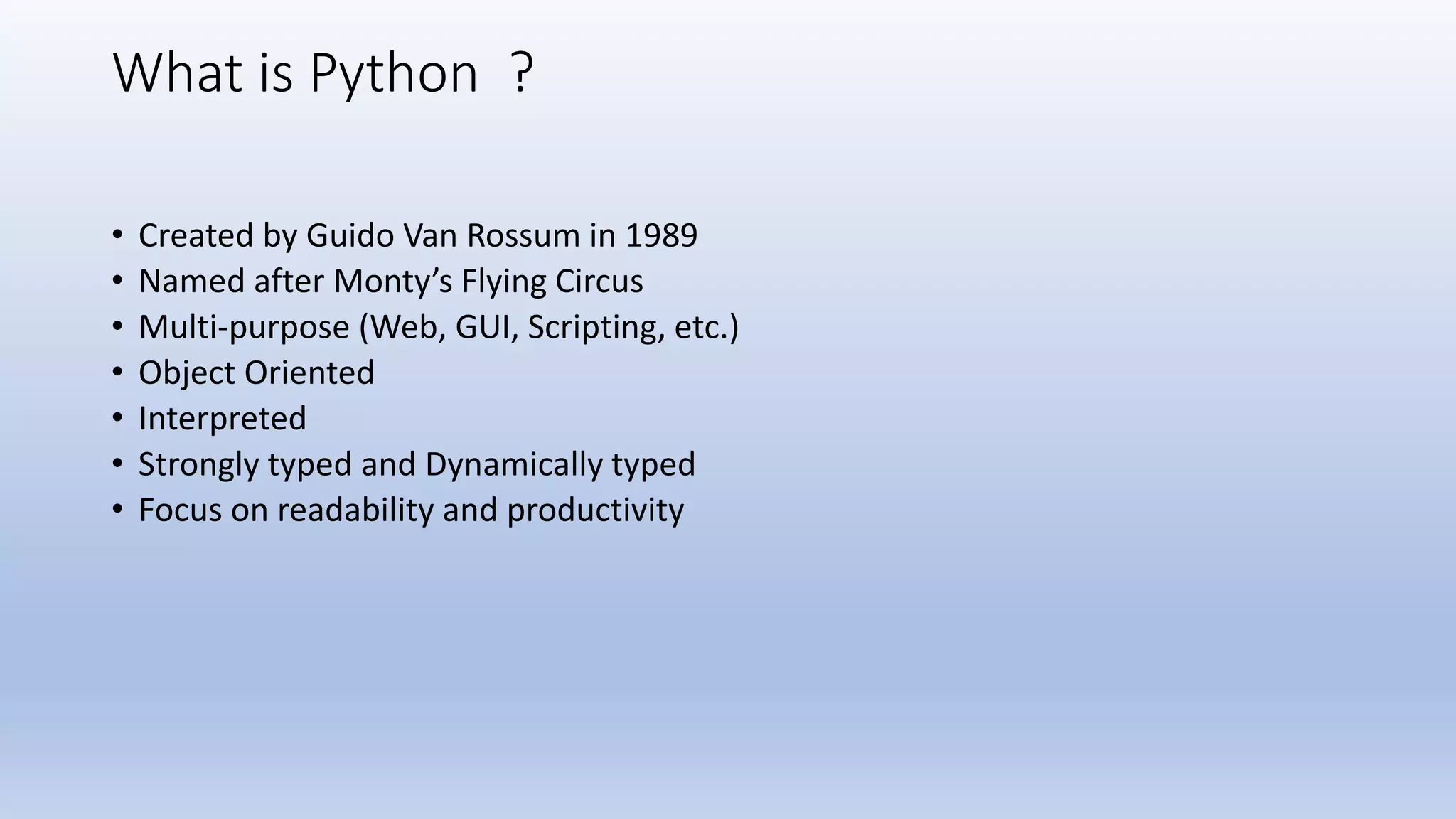 What is Python ?

• Created by Guido Van Rossum in 1989
• Named after Monty’s Flying Circus
• Multi-purpose (Web, GUI, Scripting, etc.)
• Object Oriented
• Interpreted
• Strongly typed and Dynamically typed
• Focus on readability and productivity